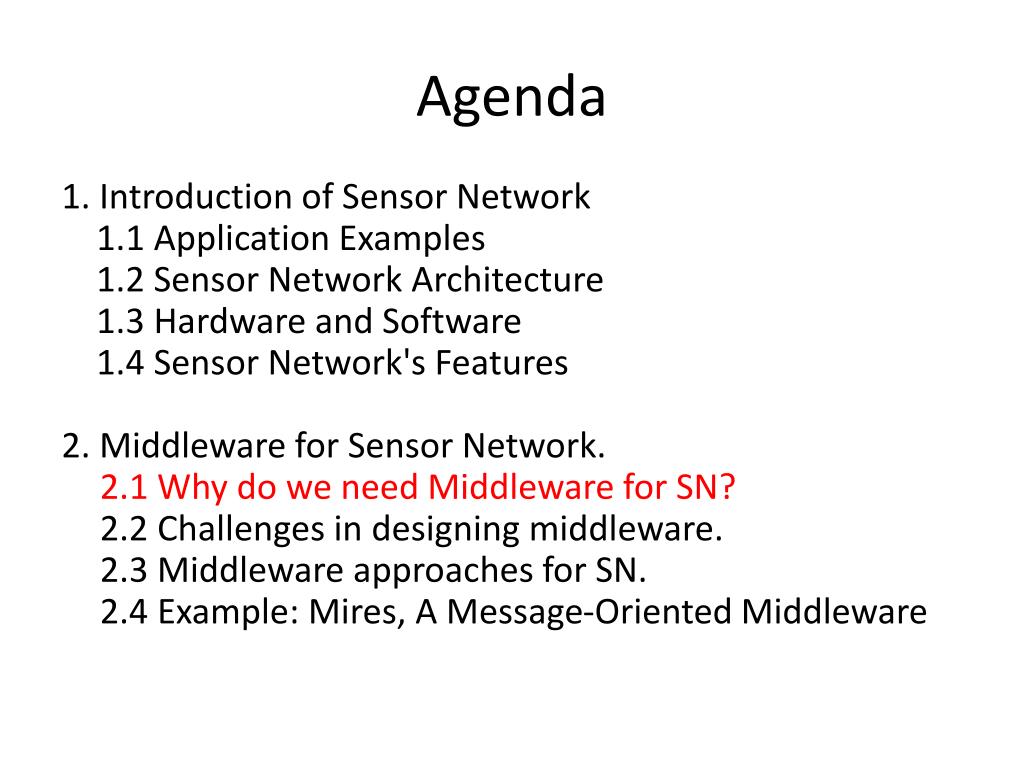 Agenda

1. Introduction of Sensor Network
1.1 Application Examples
1.2 Sensor Network Architecture
1.3 Hardware and Software
1.4 Sensor Network's Features

2. Middleware for Sensor Network.
2.1 Why do we need Middleware for SN?
2.2 Challenges in designing middleware.
2.3 Middleware approaches for SN.
2.4 Example: Mires, A Message-Oriented Middleware